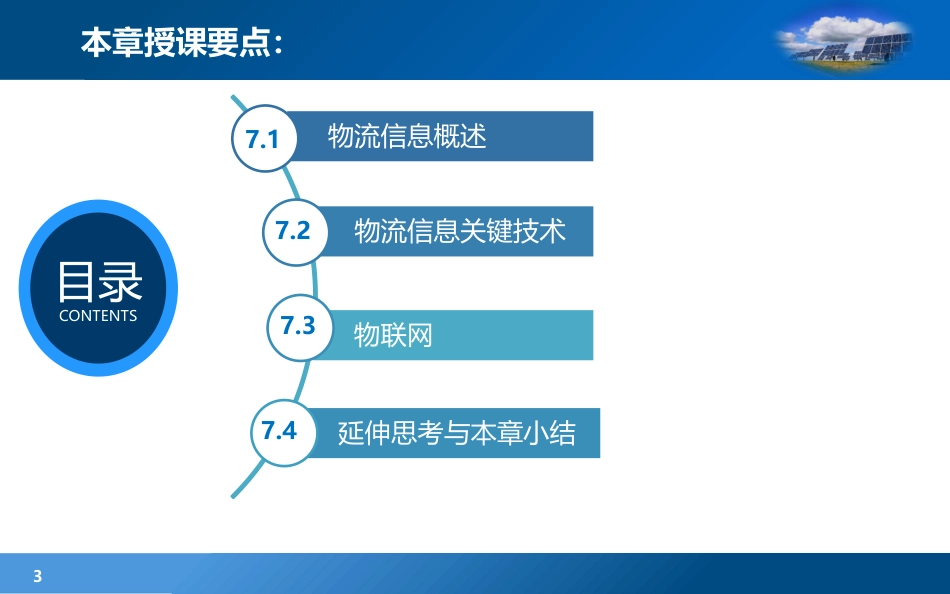 本章授课要点：

目录
CONTENTS

7.1 物流信息概述

7.2 物流信息关键技术

7.3 物联网

7.4 延伸思考与本章小结

3